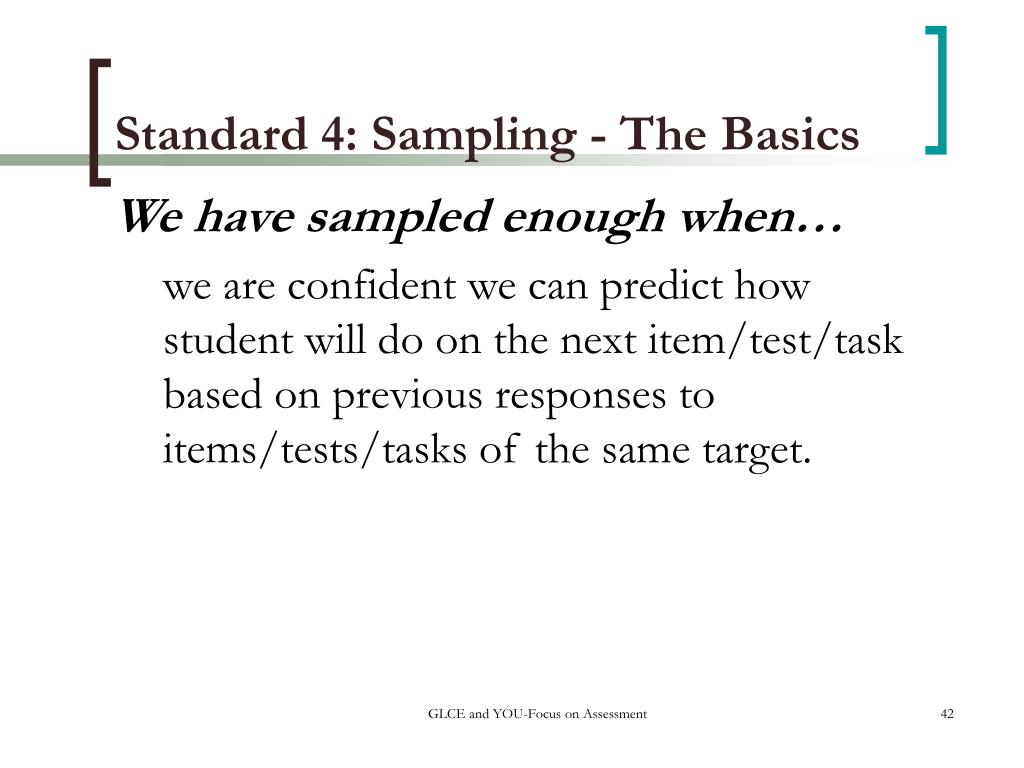 Standard 4: Sampling - The Basics

We have sampled enough when…

we are confident we can predict how student will do on the next item/test/task based on previous responses to items/tests/tasks of the same target.

GLCE and YOU-Focus on Assessment

42